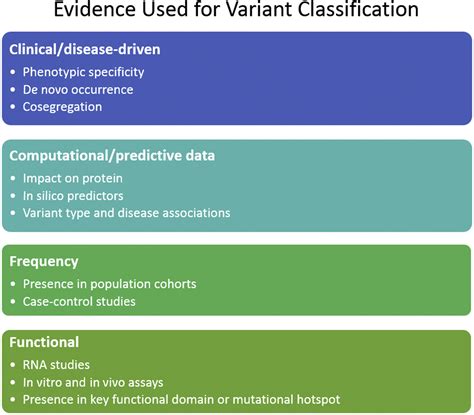 Evidence Used for Variant Classification

Clinical/disease-driven
• Phenotypic specificity
• De novo occurrence
• Cosegregation

Computational/predictive data
• Impact on protein
• In silico predictors
• Variant type and disease associations

Frequency
• Presence in population cohorts
• Case-control studies

Functional
• RNA studies
• In vitro and in vivo assays
• Presence in key functional domain or mutational hotspot